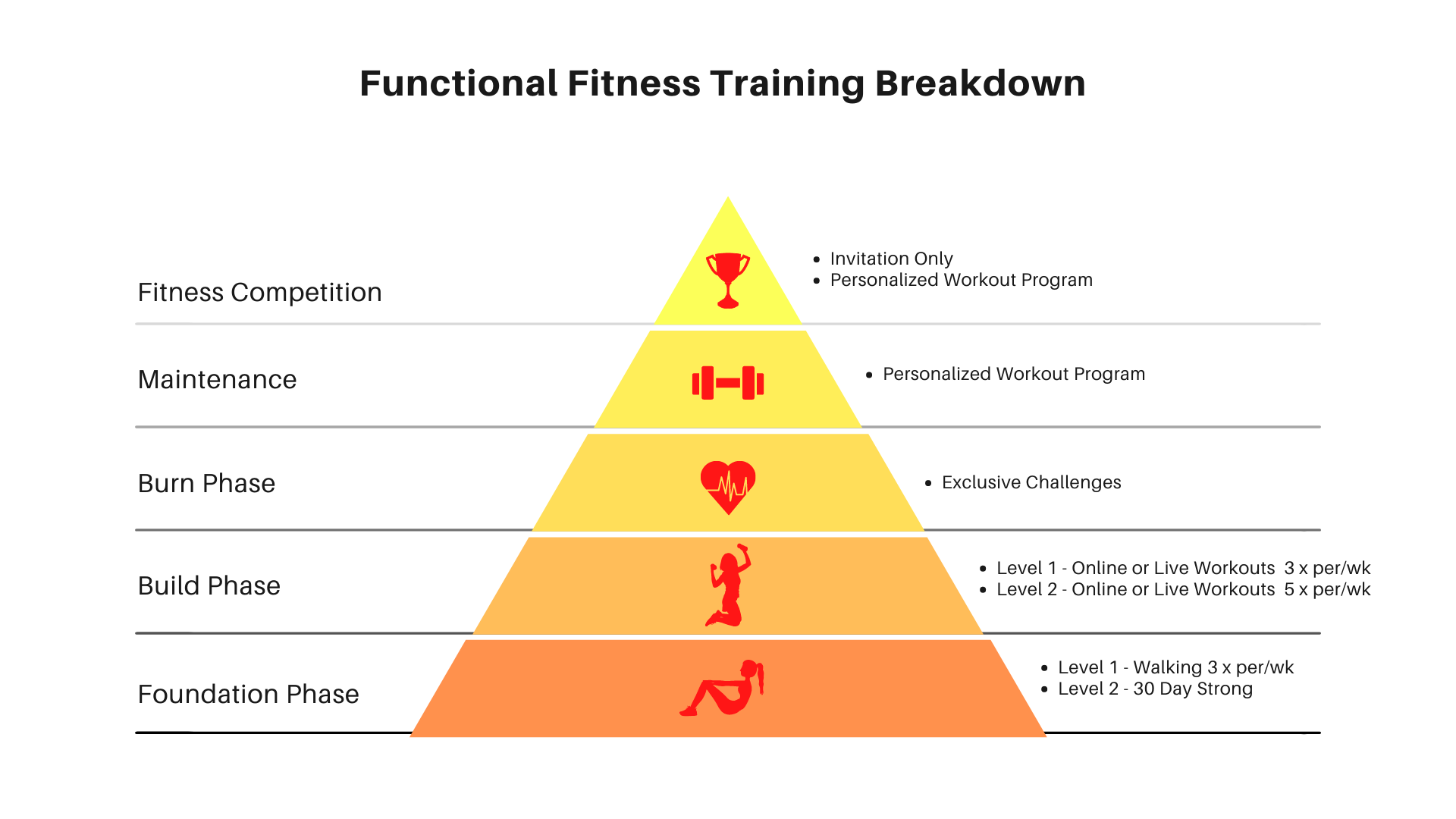 Functional Fitness Training Breakdown

Fitness Competition

- Invitation Only
- Personalized Workout Program

Maintenance

- Personalized Workout Program

Burn Phase

- Exclusive Challenges

Build Phase

- Level 1 - Online or Live Workouts 3 x per/wk
- Level 2 - Online or Live Workouts 5 x per/wk

Foundation Phase

- Level 1 - Walking 3 x per/wk
- Level 2 - 30 Day Strong